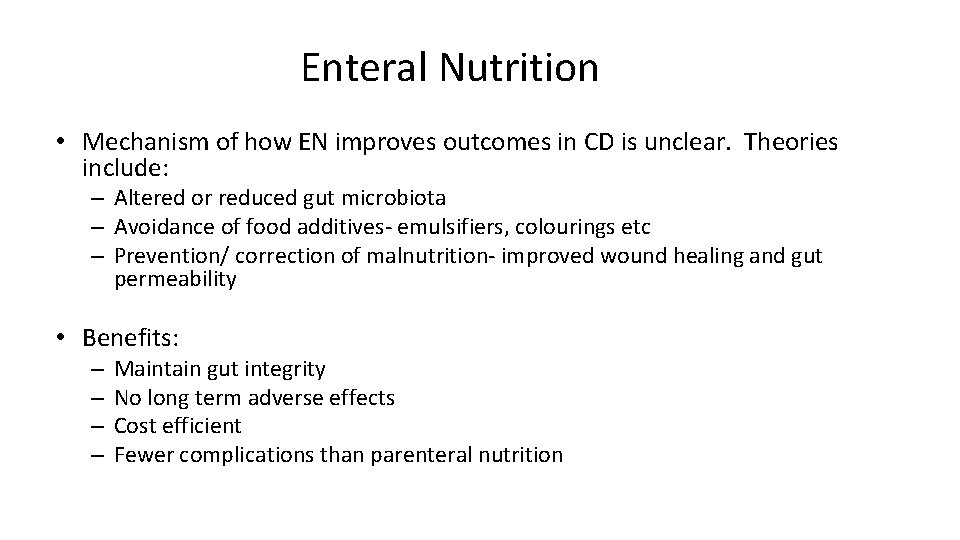 Enteral Nutrition

• Mechanism of how EN improves outcomes in CD is unclear. Theories include:
– Altered or reduced gut microbiota
– Avoidance of food additives- emulsifiers, colourings etc
– Prevention/ correction of malnutrition- improved wound healing and gut permeability

• Benefits:
– Maintain gut integrity
– No long term adverse effects
– Cost efficient
– Fewer complications than parenteral nutrition